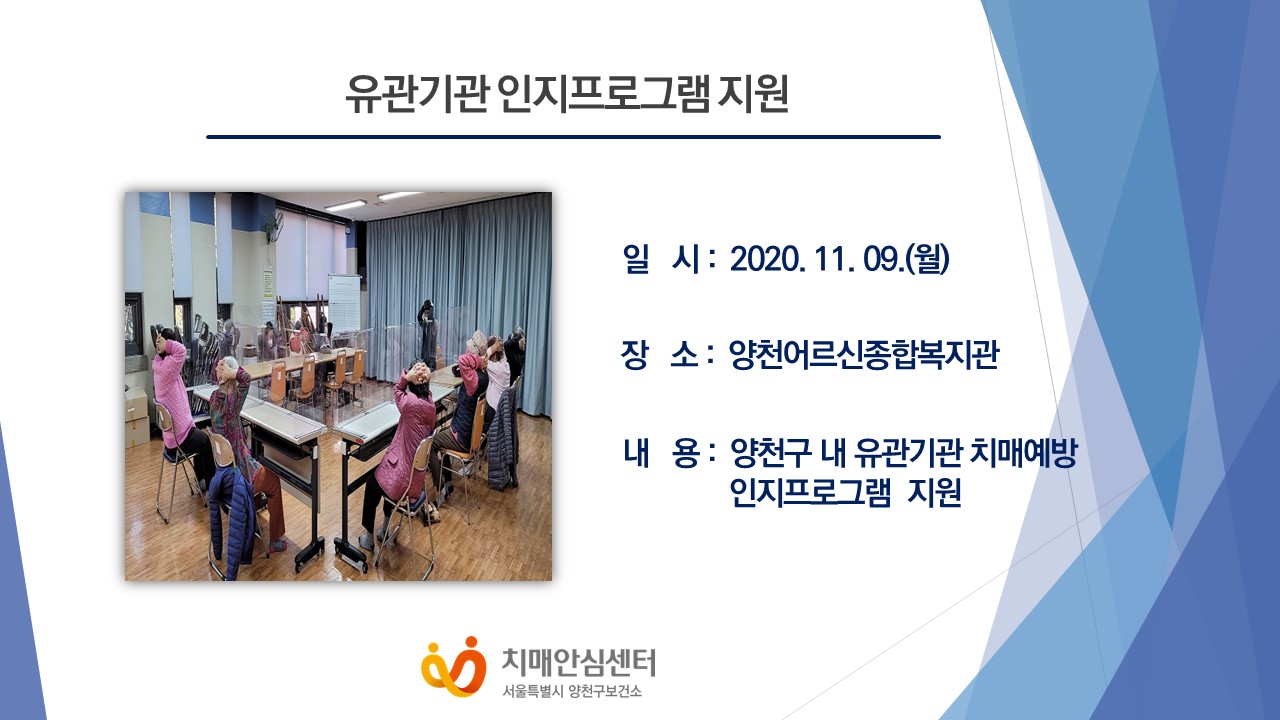 유관기관 인지프로그램 지원

일 시 : 2020. 11. 09.(월)

장 소 : 양천어르신종합복지관

내 용 : 양천구 내 유관기관 치매예방 인지프로그램 지원

치매안심센터
서울특별시 양천구보건소